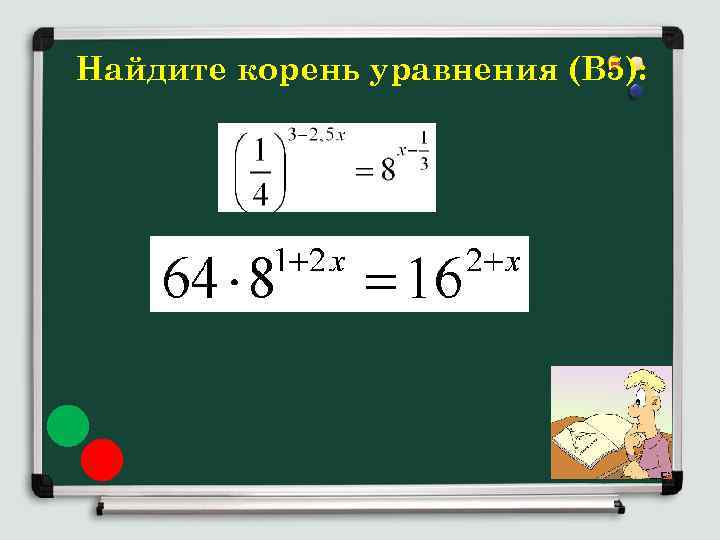 Найдите корень уравнения (В5):

$\left(\frac{1}{4}\right)^{3-2,5x} = 8^{x-\frac{1}{3}}$

$64 \cdot 8^{1+2x} = 16^{2+x}$